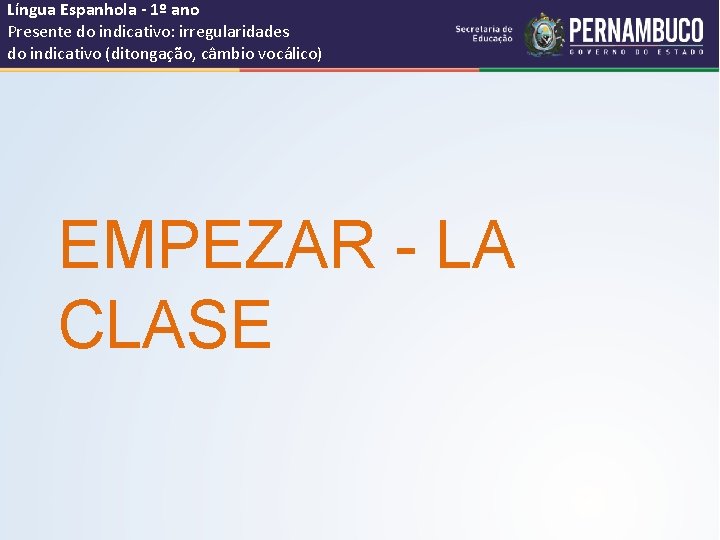 Língua Espanhola - 1º ano
Presente do indicativo: irregularidades do indicativo (ditongação, câmbio vocálico)

Secretaria de Educação

PERNAMBUCO
GOVERNO DO ESTADO

EMPEZAR - LA CLASE